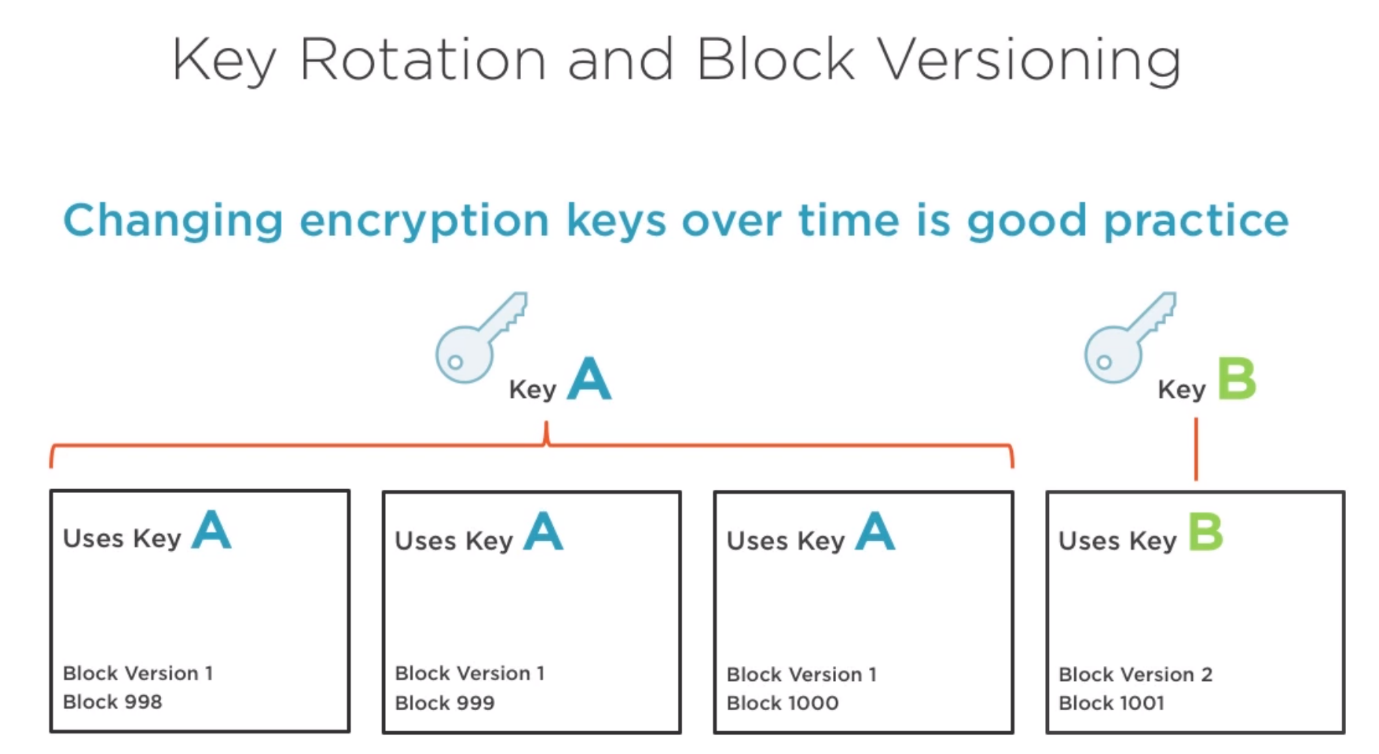 Key Rotation and Block Versioning

Changing encryption keys over time is good practice

Key A

Key B

Uses Key A

Block Version 1
Block 998

Uses Key A

Block Version 1
Block 999

Uses Key A

Block Version 1
Block 1000

Uses Key B

Block Version 2
Block 1001